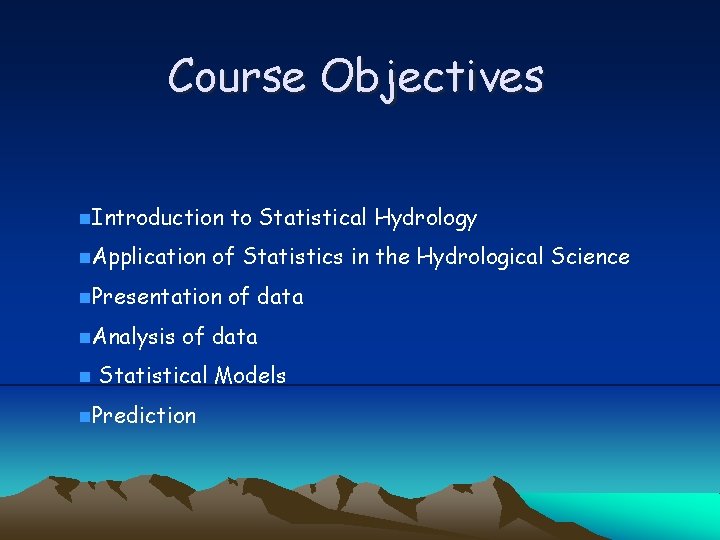 Course Objectives

- Introduction to Statistical Hydrology
- Application of Statistics in the Hydrological Science
- Presentation of data
- Analysis of data
- Statistical Models
- Prediction